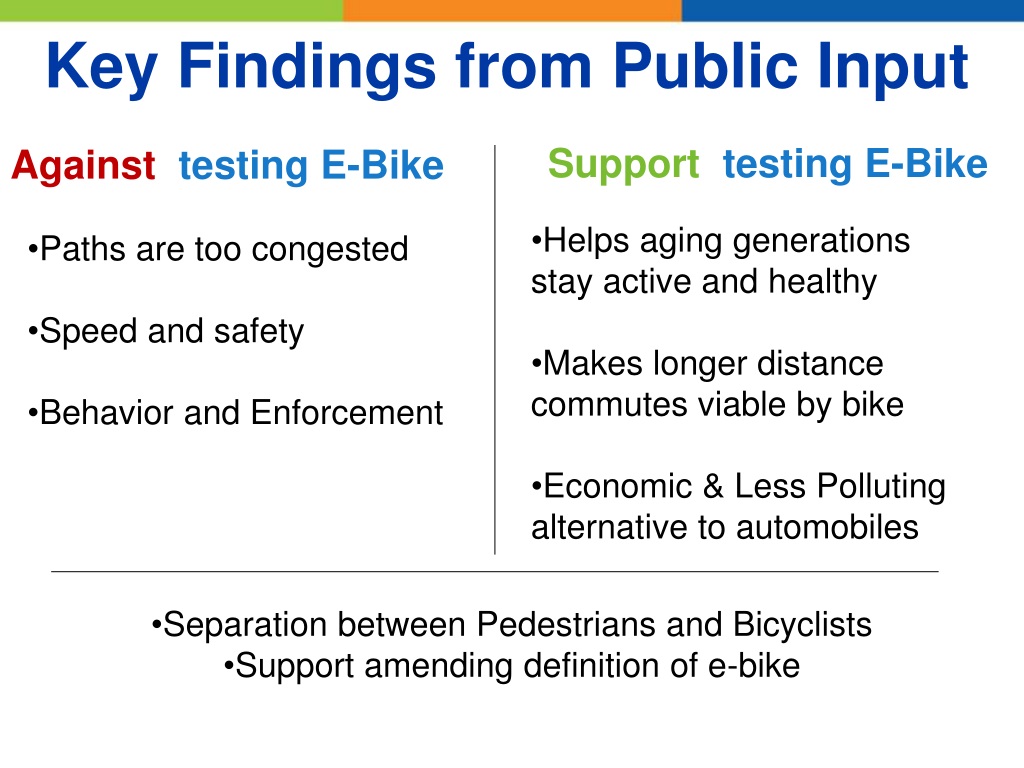 Key Findings from Public Input

Against testing E-Bike

•Paths are too congested

•Speed and safety

•Behavior and Enforcement

Support testing E-Bike

•Helps aging generations stay active and healthy

•Makes longer distance commutes viable by bike

•Economic & Less Polluting alternative to automobiles

•Separation between Pedestrians and Bicyclists
•Support amending definition of e-bike